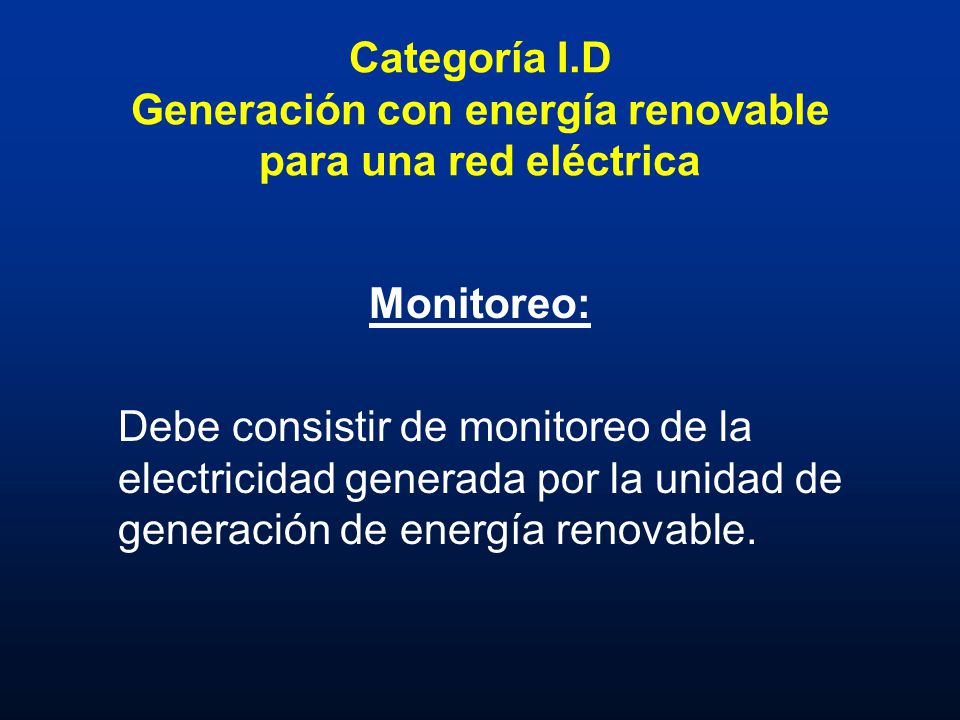 Categoría I.D
Generación con energía renovable para una red eléctrica

Monitoreo:

Debe consistir de monitoreo de la electricidad generada por la unidad de generación de energía renovable.